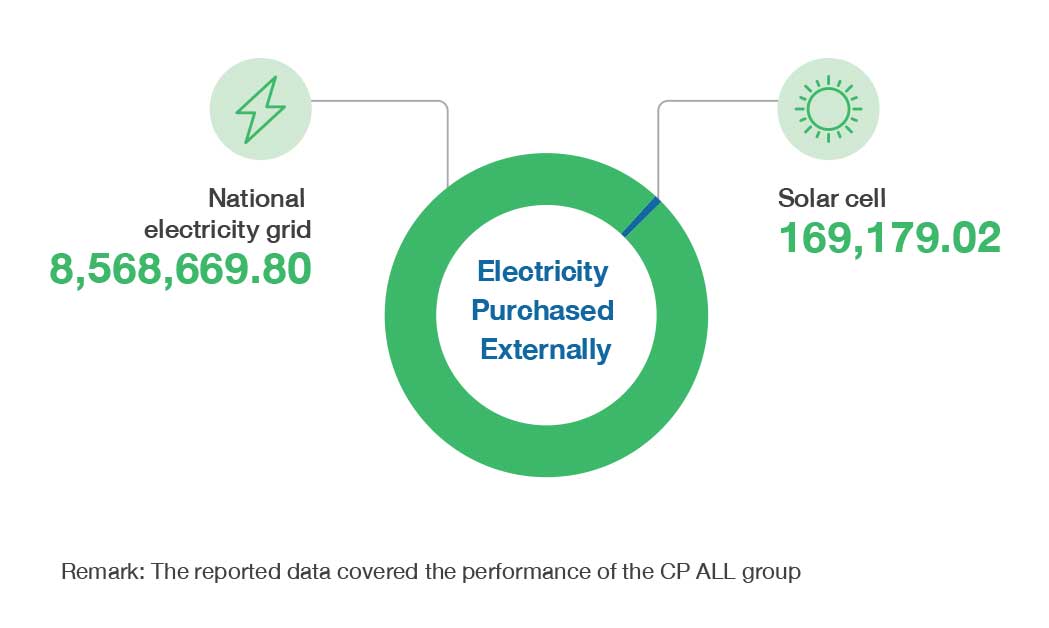 National electricity grid
8,568,669.80

Electricity Purchased Externally

Solar cell
169,179.02

Remark: The reported data covered the performance of the CP ALL group